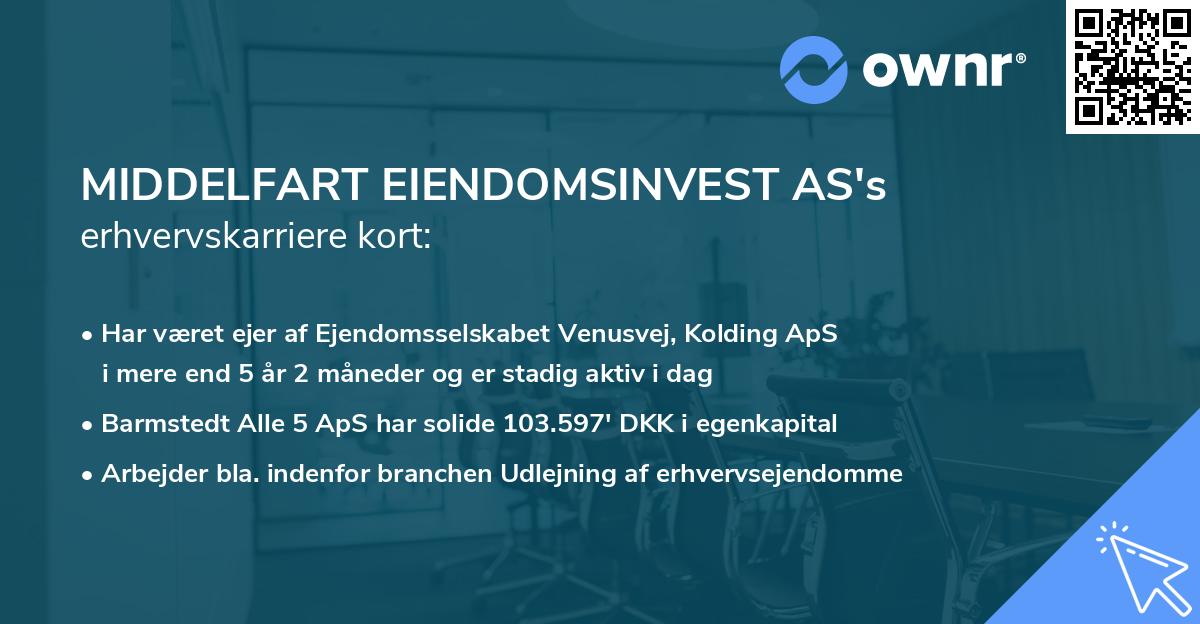 ownr®

MIDDELFART EIENDOMSINVEST AS's erhvervskarriere kort:

• Har været ejer af Ejendomsselskabet Venusvej, Kolding ApS i mere end 5 år 2 måneder og er stadig aktiv i dag
• Barmstedt Alle 5 ApS har solide 103.597' DKK i egenkapital
• Arbejder bla. indenfor branchen Udlejning af erhvervsejendomme